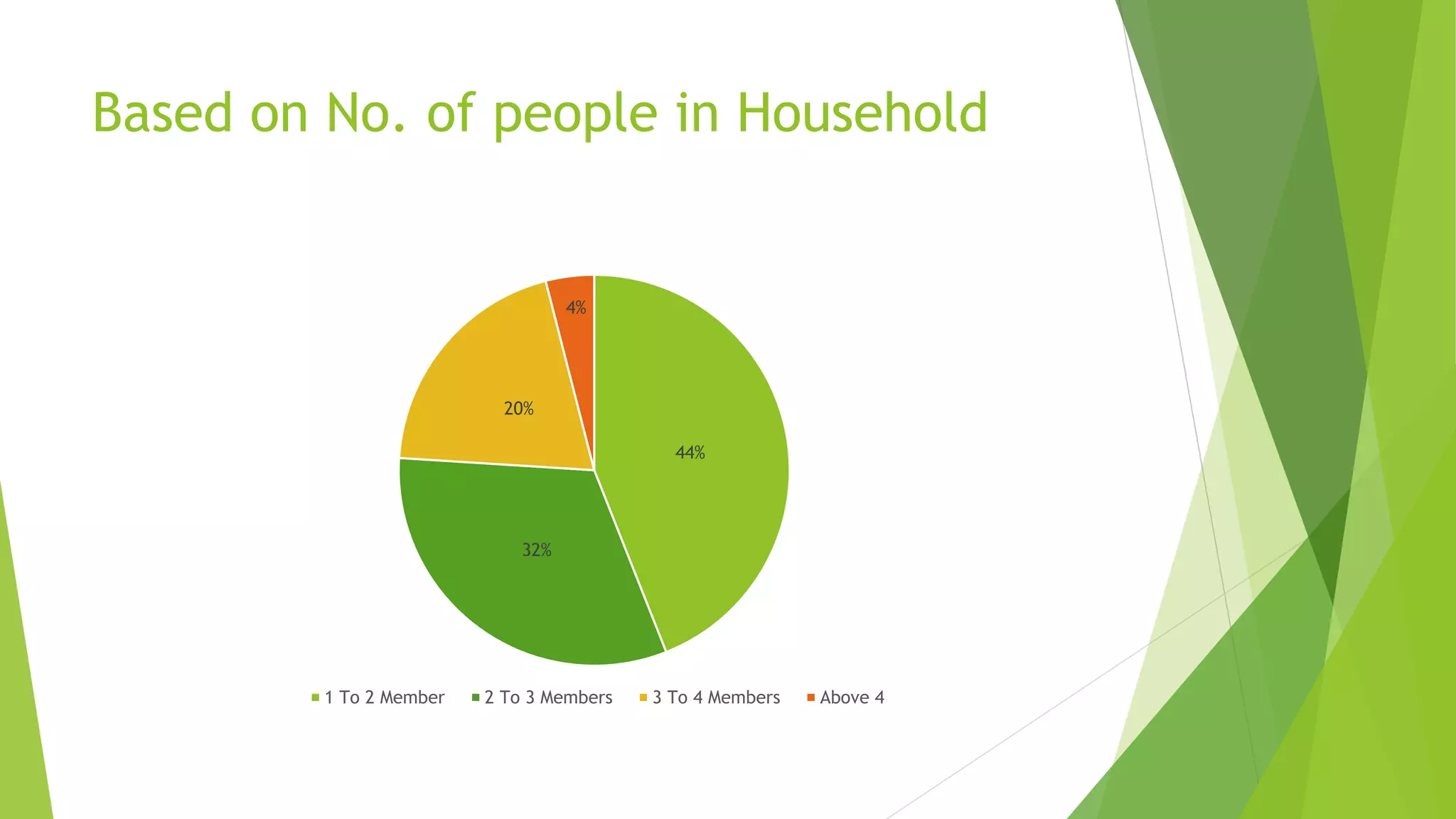 Based on No. of people in Household

4%

20%

44%

32%

1 To 2 Member 2 To 3 Members 3 To 4 Members Above 4